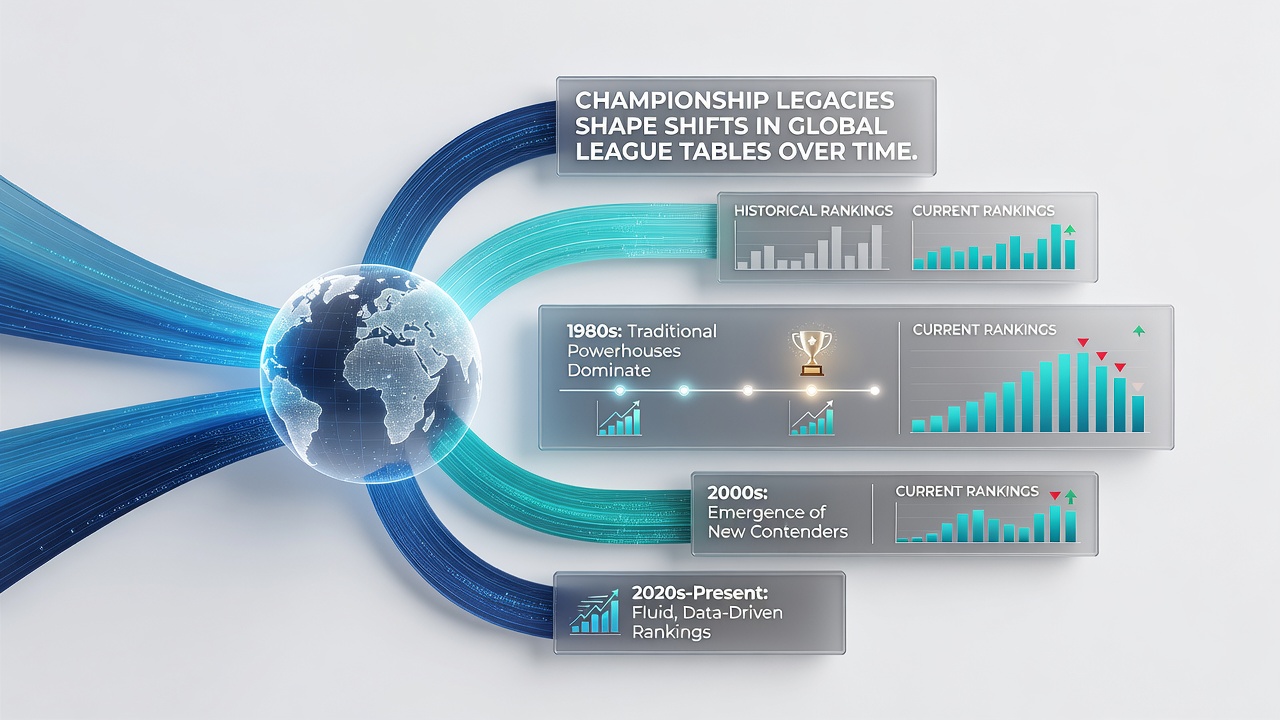 CHAMPIONSHIP LEGACIES SHAPE SHIFTS IN GLOBAL LEAGUE TABLES OVER TIME.

HISTORICAL RANKINGS

CURRENT RANKINGS

1980s: Traditional Powerhouses Dominate

CURRENT RANKINGS

2000s: Emergence of New Contenders

CURRENT RANKINGS

2020s-Present: Fluid, Data-Driven Rankings